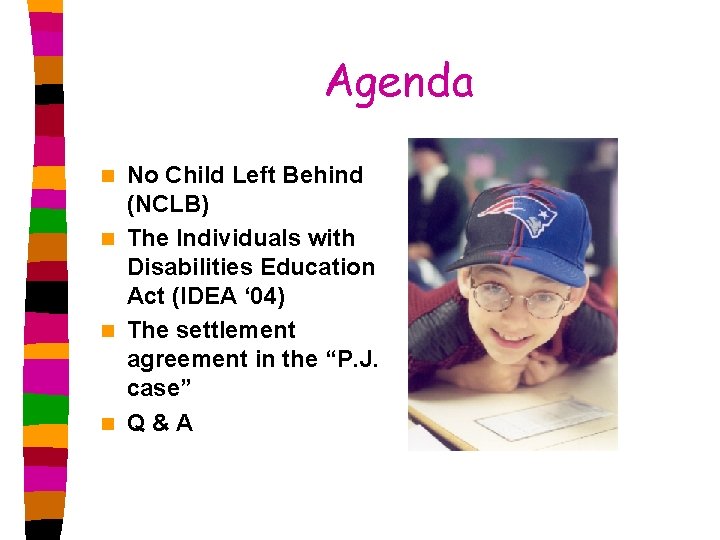 Agenda

- No Child Left Behind (NCLB)
- The Individuals with Disabilities Education Act (IDEA ‘04)
- The settlement agreement in the “P.J. case”
- Q & A